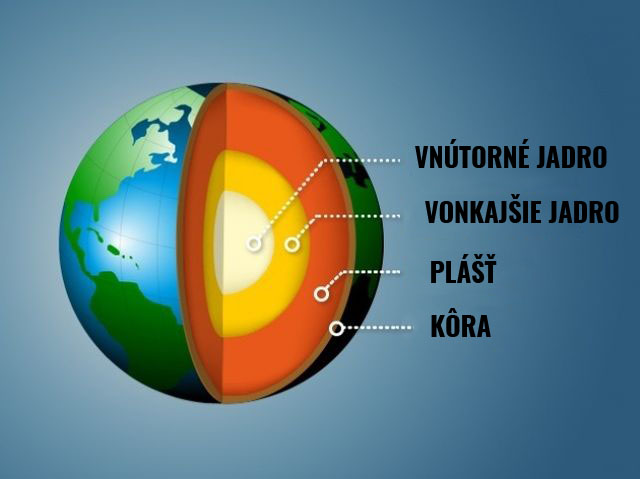 VNÚTORNÉ JADRO
VONKAJŠIE JADRO
PLÁŠŤ
KÔRA